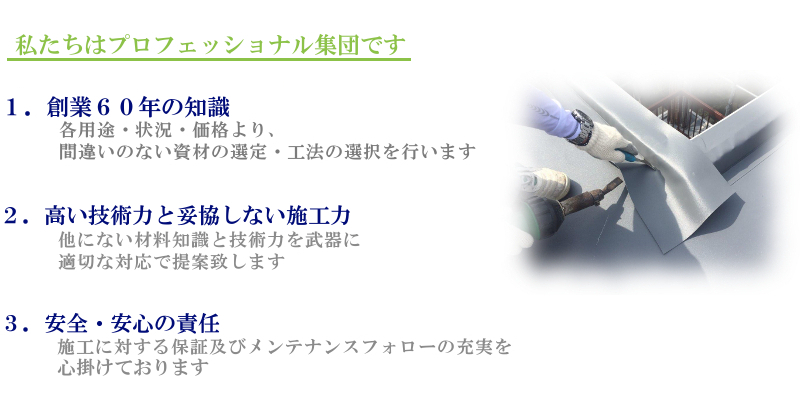 私たちはプロフェッショナル集団です

１．創業６０年の知識
各用途・状況・価格より、
間違いのない資材の選定・工法の選択を行います

２．高い技術力と妥協しない施工力
他にない材料知識と技術力を武器に
適切な対応で提案致します

３．安全・安心の責任
施工に対する保証及びメンテナンスフォローの充実を
心掛けております